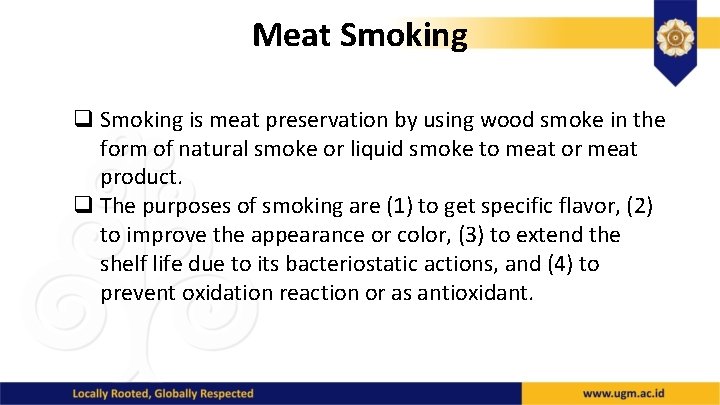 Meat Smoking

❑ Smoking is meat preservation by using wood smoke in the form of natural smoke or liquid smoke to meat or meat product.

❑ The purposes of smoking are (1) to get specific flavor, (2) to improve the appearance or color, (3) to extend the shelf life due to its bacteriostatic actions, and (4) to prevent oxidation reaction or as antioxidant.

Locally Rooted, Globally Respected

www.ugm.ac.id